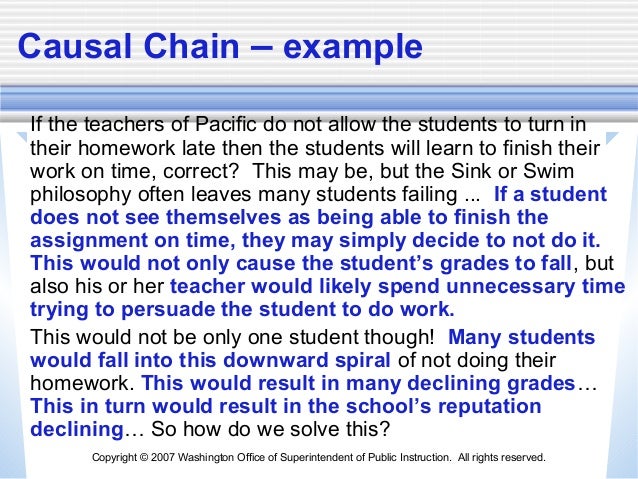 Causal Chain – example

If the teachers of Pacific do not allow the students to turn in their homework late then the students will learn to finish their work on time, correct? This may be, but the Sink or Swim philosophy often leaves many students failing ... If a student does not see themselves as being able to finish the assignment on time, they may simply decide to not do it. This would not only cause the student's grades to fall, but also his or her teacher would likely spend unnecessary time trying to persuade the student to do work.

This would not be only one student though! Many students would fall into this downward spiral of not doing their homework. This would result in many declining grades… This in turn would result in the school's reputation declining… So how do we solve this?

Copyright © 2007 Washington Office of Superintendent of Public Instruction. All rights reserved.